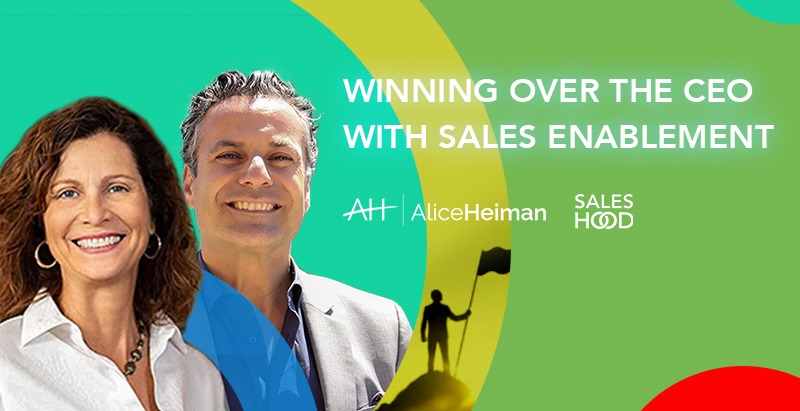 WINNING OVER THE CEO WITH SALES ENABLEMENT

AH | AliceHeiman

SALES HOOD